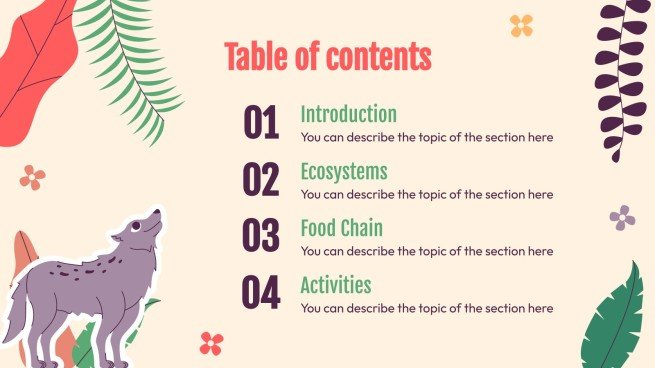 Table of contents

01
Introduction
You can describe the topic of the section here

02
Ecosystems
You can describe the topic of the section here

03
Food Chain
You can describe the topic of the section here

04
Activities
You can describe the topic of the section here